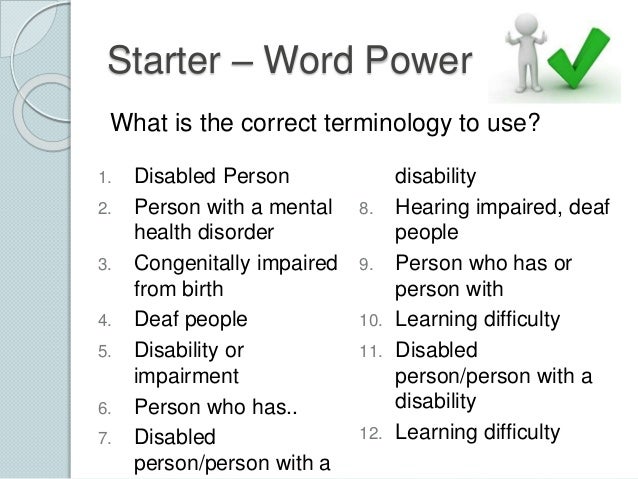 Starter – Word Power

What is the correct terminology to use?

1. Disabled Person
2. Person with a mental health disorder
3. Congenitally impaired from birth
4. Deaf people
5. Disability or impairment
6. Person who has..
7. Disabled person/person with a disability
8. Hearing impaired, deaf people
9. Person who has or person with
10. Learning difficulty
11. Disabled person/person with a disability
12. Learning difficulty